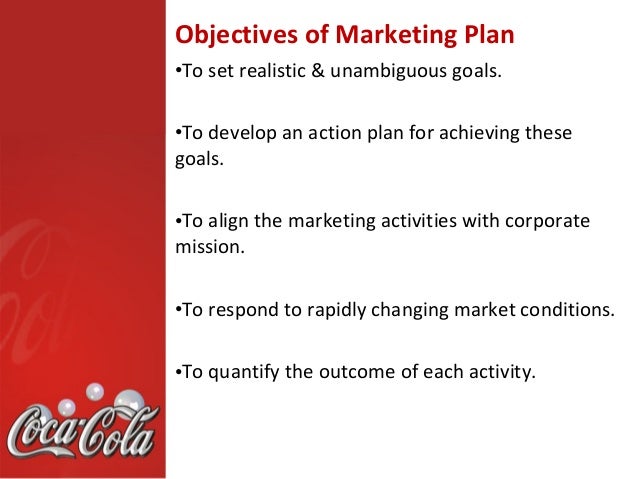 Objectives of Marketing Plan

•To set realistic & unambiguous goals.

•To develop an action plan for achieving these goals.

•To align the marketing activities with corporate mission.

•To respond to rapidly changing market conditions.

•To quantify the outcome of each activity.

Coca-Cola